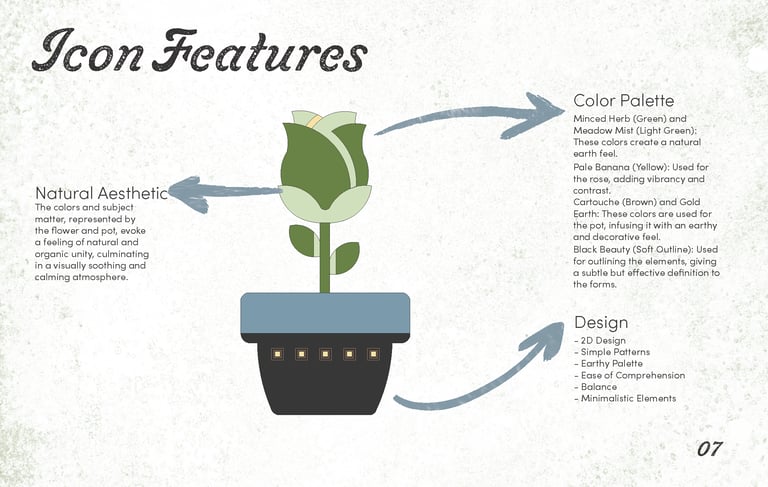 Icon Features

Natural Aesthetic
The colors and subject matter, represented by the flower and pot, evoke a feeling of natural and organic unity, culminating in a visually soothing and calming atmosphere.

Color Palette
Minced Herb (Green) and Meadow Mist (Light Green): These colors create a natural earth feel.
Pale Banana (Yellow): Used for the rose, adding vibrancy and contrast.
Cartouche (Brown) and Gold Earth: These colors are used for the pot, infusing it with an earthy and decorative feel.
Black Beauty (Soft Outline): Used for outlining the elements, giving a subtle but effective definition to the forms.

Design
- 2D Design
- Simple Patterns
- Earthy Palette
- Ease of Comprehension
- Balance
- Minimalistic Elements

07